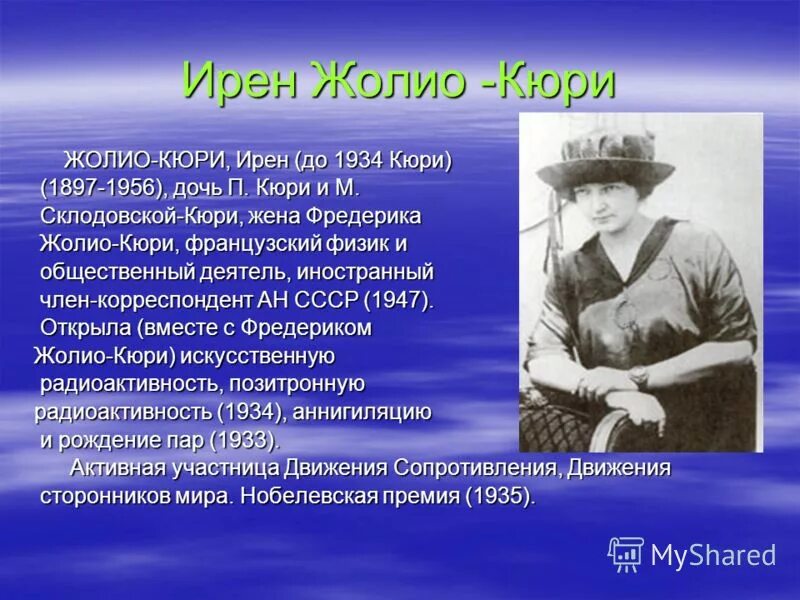 Ирен Жолио -Кюри

ЖОЛИО-КЮРИ, Ирен (до 1934 Кюри) (1897-1956), дочь П. Кюри и М. Склодовской-Кюри, жена Фредерика Жолио-Кюри, французский физик и общественный деятель, иностранный член-корреспондент АН СССР (1947). Открыла (вместе с Фредериком Жолио-Кюри) искусственную радиоактивность, позитронную радиоактивность (1934), аннигиляцию и рождение пар (1933).

Активная участница Движения Сопротивления, Движения сторонников мира. Нобелевская премия (1935).

MyShared